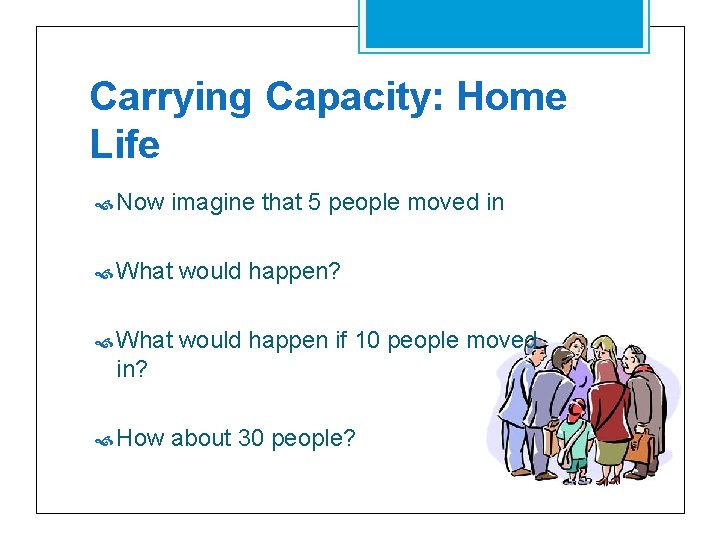 Carrying Capacity: Home Life

Now imagine that 5 people moved in

What would happen?

What would happen if 10 people moved in?

How about 30 people?